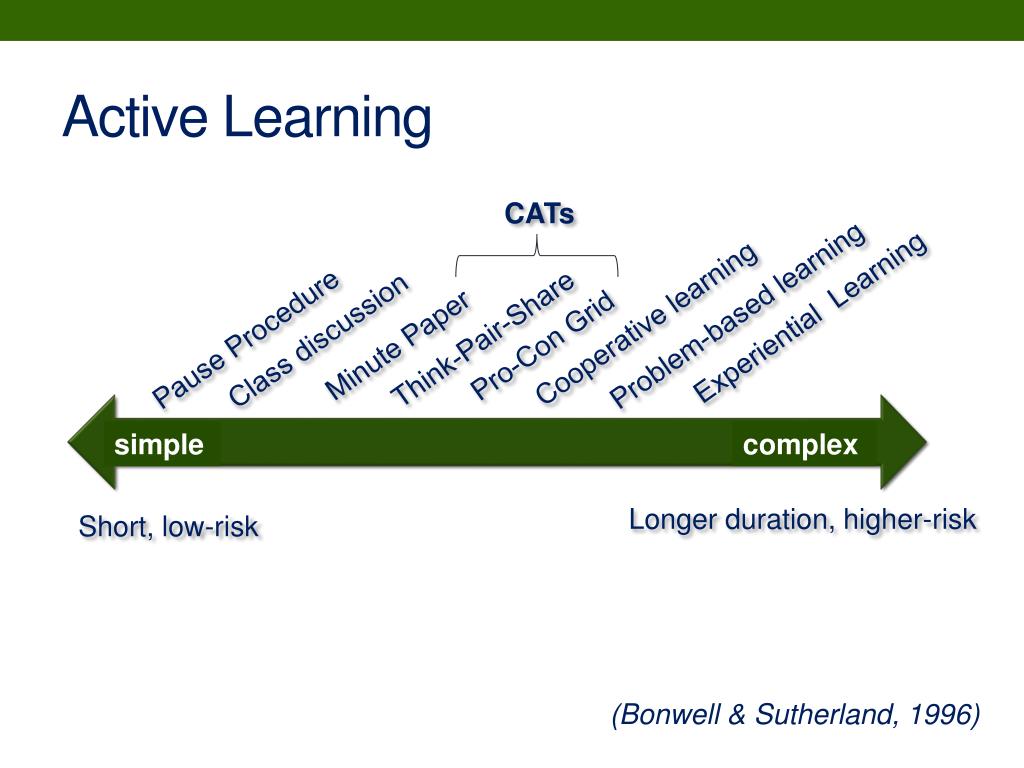 Active Learning

CATs

Pause Procedure
Class discussion
Minute Paper
Think-Pair-Share
Pro-Con Grid
Cooperative learning
Problem-based learning
Experiential Learning

simple
complex

Short, low-risk
Longer duration, higher-risk

(Bonwell & Sutherland, 1996)